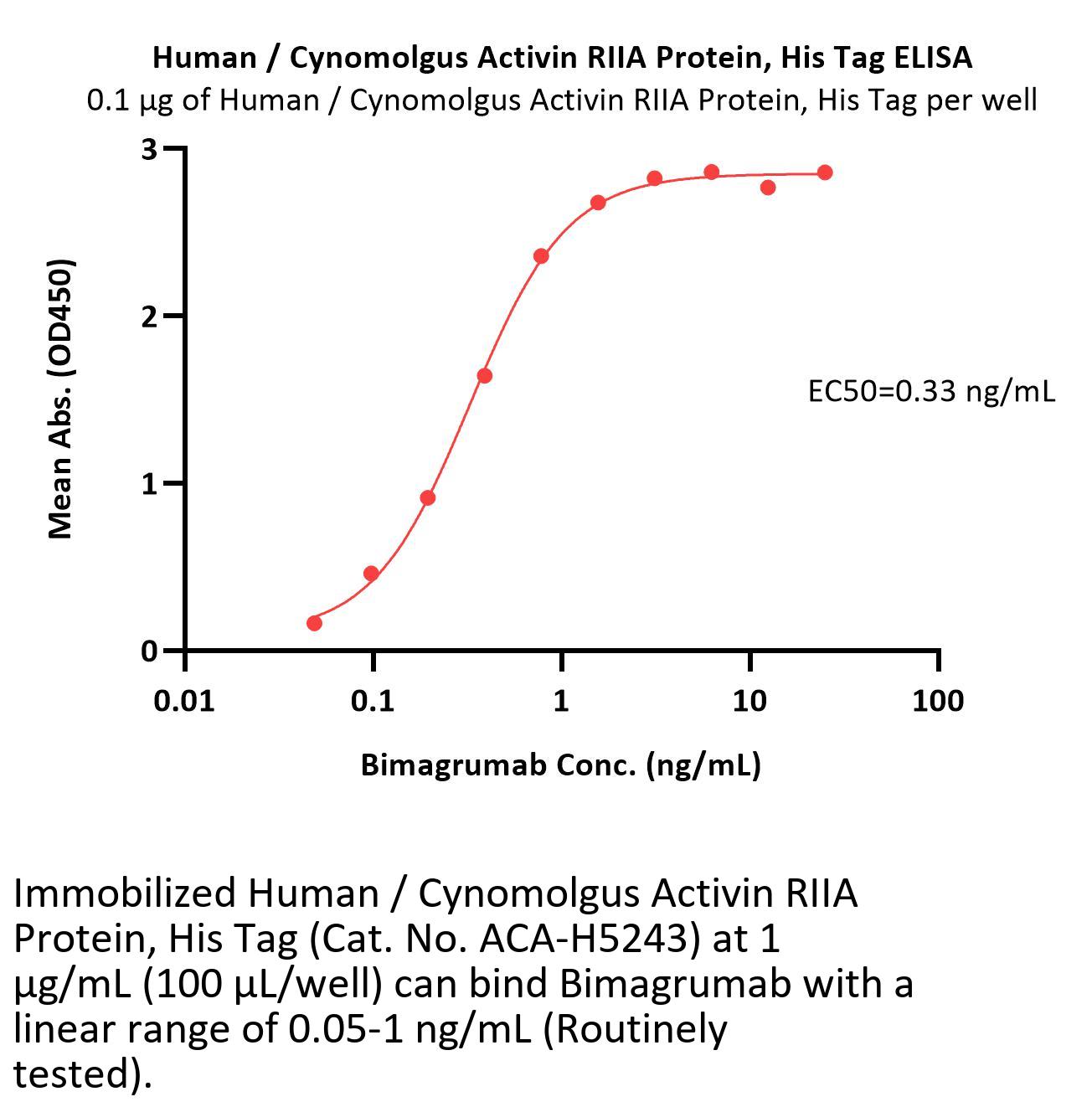 Human / Cynomolgus Activin RIIA Protein, His Tag ELISA
0.1 μg of Human / Cynomolgus Activin RIIA Protein, His Tag per well

Mean Abs. (OD450)

3
2
1
0

EC50=0.33 ng/mL

0.01
0.1
1
10
100

Bimagrumab Conc. (ng/mL)

Immobilized Human / Cynomolgus Activin RIIA Protein, His Tag (Cat. No. ACA-H5243) at 1 μg/mL (100 μL/well) can bind Bimagrumab with a linear range of 0.05-1 ng/mL (Routinely tested).